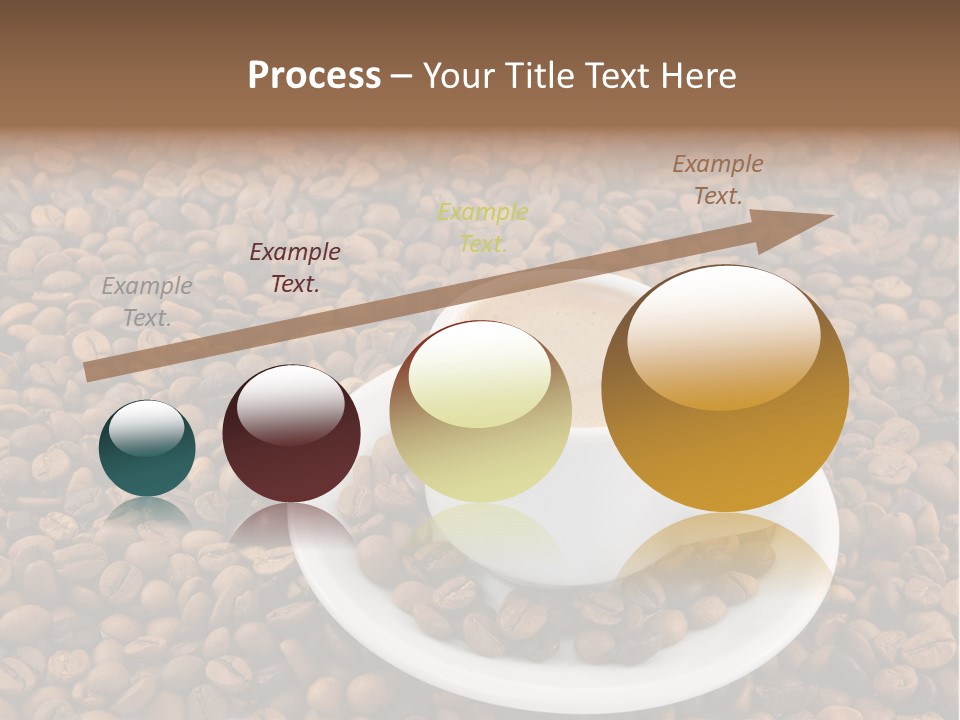 Process – Your Title Text Here

Example Text.

Example Text.

Example Text.

Example Text.